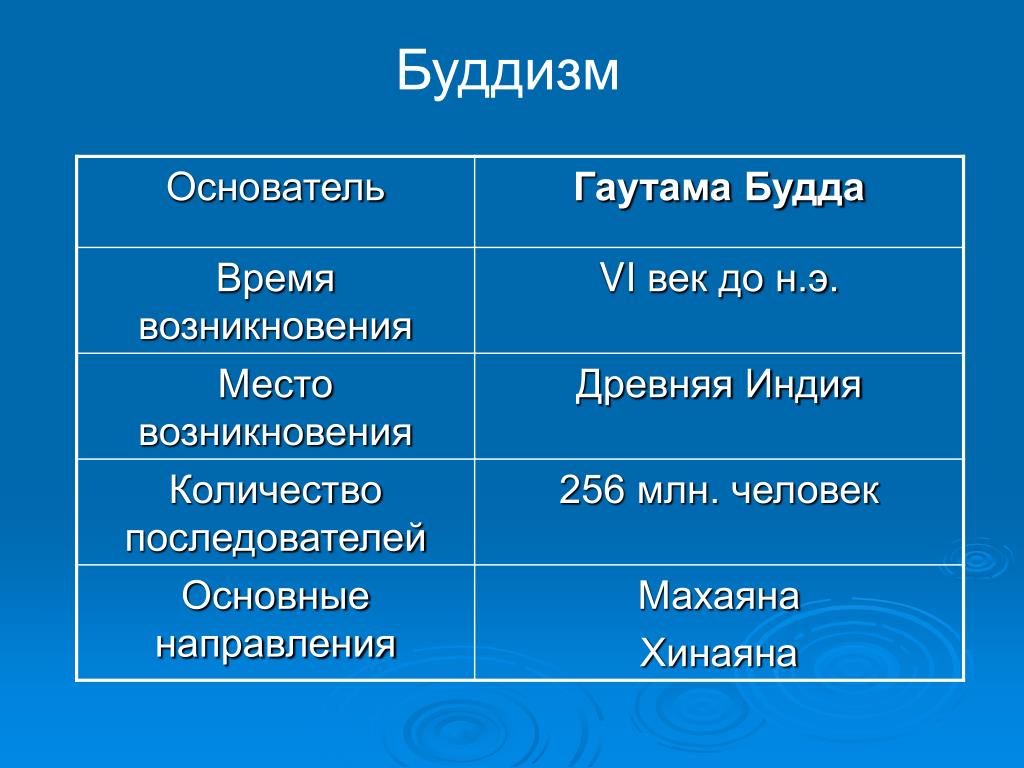 Буддизм

| Основатель | **Гаутама Будда** |
|---|---|
| Время возникновения | VI век до н.э. |
| Место возникновения | Древняя Индия |
| Количество последователей | 256 млн. человек |
| Основные направления | Махаяна Хинаяна |